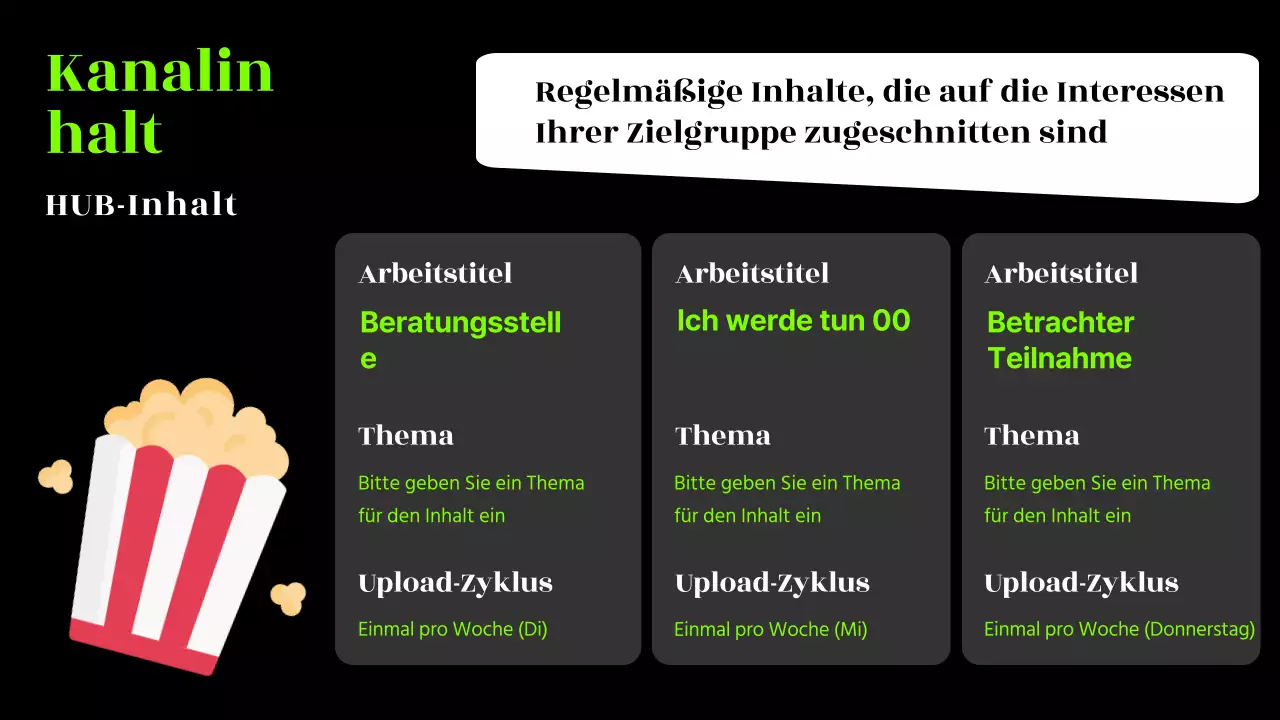 Kanalin halt

HUB-Inhalt

Regelmäßige Inhalte, die auf die Interessen Ihrer Zielgruppe zugeschnitten sind

Arbeitstitel

Beratungsstell e

Thema

Bitte geben Sie ein Thema für den Inhalt ein

Upload-Zyklus

Einmal pro Woche (Di)

Arbeitstitel

Ich werde tun 00

Thema

Bitte geben Sie ein Thema für den Inhalt ein

Upload-Zyklus

Einmal pro Woche (Mi)

Arbeitstitel

Betrachter Teilnahme

Thema

Bitte geben Sie ein Thema für den Inhalt ein

Upload-Zyklus

Einmal pro Woche (Donnerstag)